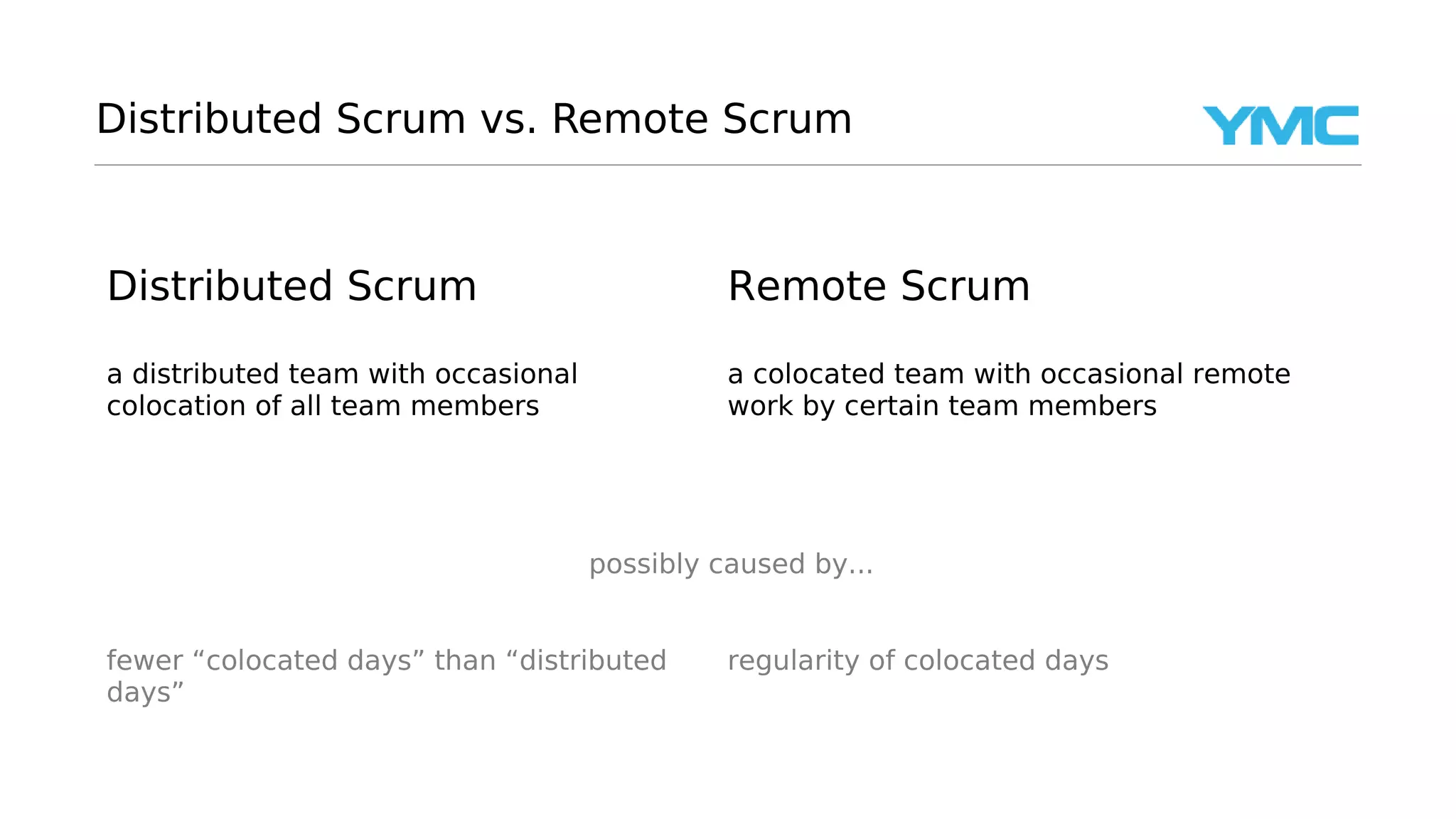 Distributed Scrum vs. Remote Scrum

YMC

Distributed Scrum

a distributed team with occasional colocation of all team members

Remote Scrum

a colocated team with occasional remote work by certain team members

possibly caused by...

fewer “colocated days” than “distributed days”

regularity of colocated days